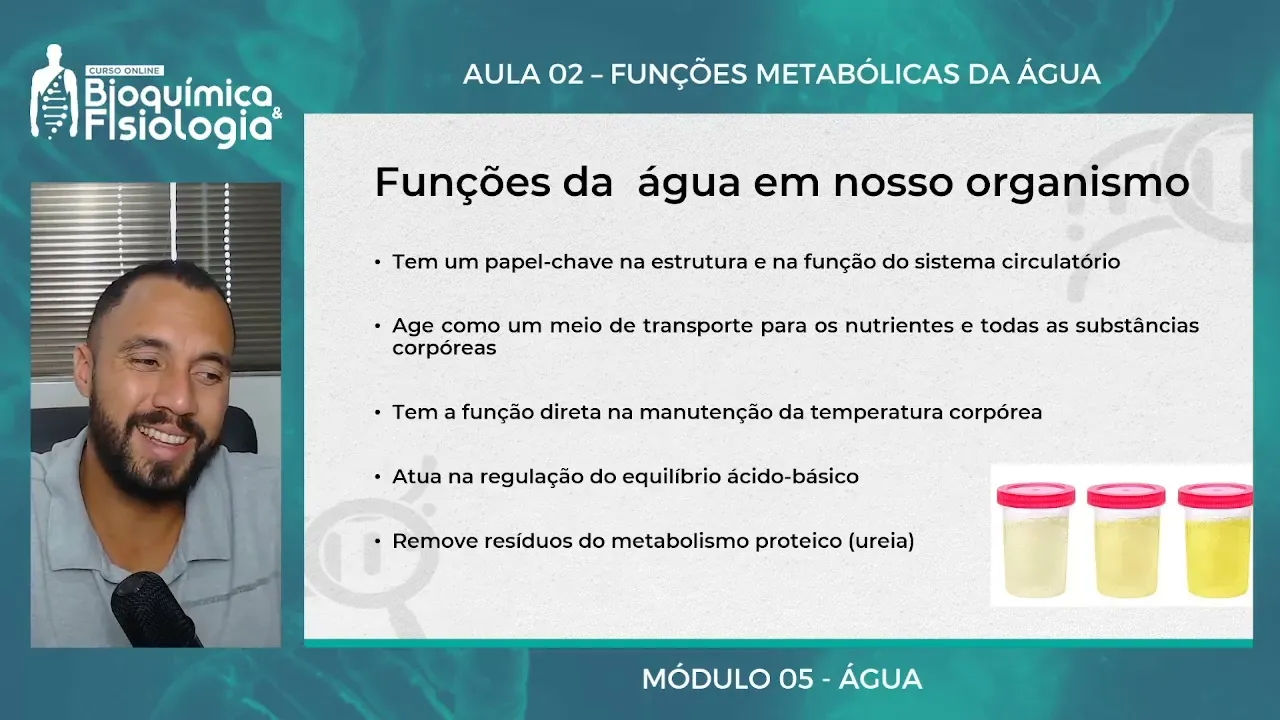 CURSO ONLINE
Bioquímica & Fisiologia

AULA 02 – FUNÇÕES METABÓLICAS DA ÁGUA

Funções da água em nosso organismo

• Tem um papel-chave na estrutura e na função do sistema circulatório

• Age como um meio de transporte para os nutrientes e todas as substâncias corpóreas

• Tem a função direta na manutenção da temperatura corpórea

• Atua na regulação do equilíbrio ácido-básico

• Remove resíduos do metabolismo proteico (ureia)

MÓDULO 05 - ÁGUA